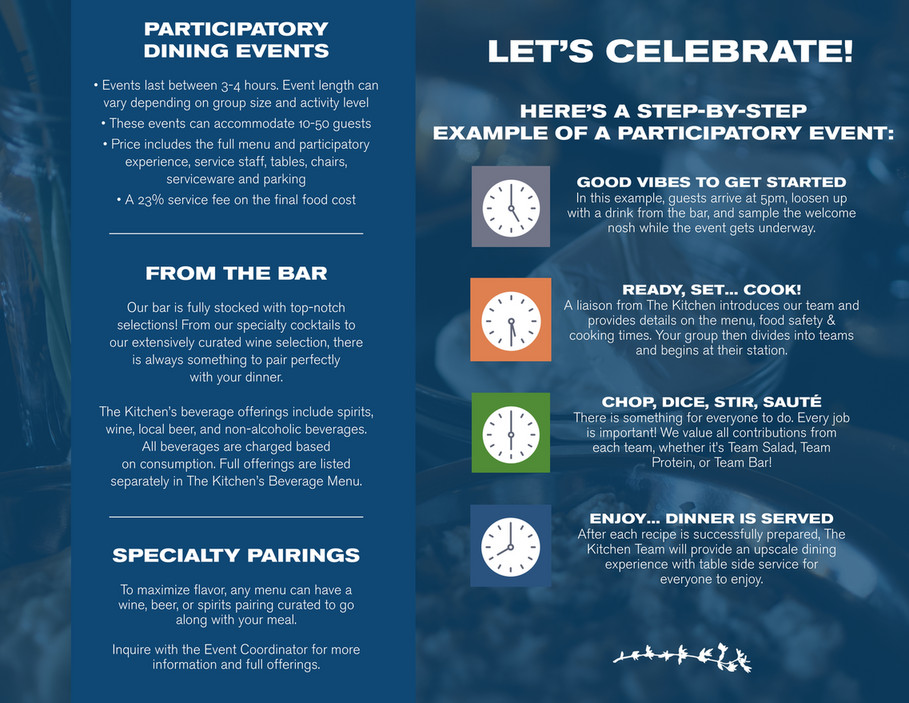 PARTICIPATORY DINING EVENTS

• Events last between 3-4 hours. Event length can vary depending on group size and activity level

• These events can accommodate 10-50 guests

• Price includes the full menu and participatory experience, service staff, tables, chairs, serviceware and parking

• A 23% service fee on the final food cost

FROM THE BAR

Our bar is fully stocked with top-notch selections! From our specialty cocktails to our extensively curated wine selection, there is always something to pair perfectly with your dinner.

The Kitchen's beverage offerings include spirits, wine, local beer, and non-alcoholic beverages. All beverages are charged based on consumption. Full offerings are listed separately in The Kitchen's Beverage Menu.

SPECIALTY PAIRINGS

To maximize flavor, any menu can have a wine, beer, or spirits pairing curated to go along with your meal.

Inquire with the Event Coordinator for more information and full offerings.

LET'S CELEBRATE!

HERE'S A STEP-BY-STEP EXAMPLE OF A PARTICIPATORY EVENT:

GOOD VIBES TO GET STARTED
In this example, guests arrive at 5pm, loosen up with a drink from the bar, and sample the welcome nosh while the event gets underway.

READY, SET... COOK!
A liaison from The Kitchen introduces our team and provides details on the menu, food safety & cooking times. Your group then divides into teams and begins at their station.

CHOP, DICE, STIR, SAUTÉ
There is something for everyone to do. Every job is important! We value all contributions from each team, whether it's Team Salad, Team Protein, or Team Bar!

ENJOY... DINNER IS SERVED
After each recipe is successfully prepared, The Kitchen Team will provide an upscale dining experience with table side service for everyone to enjoy.